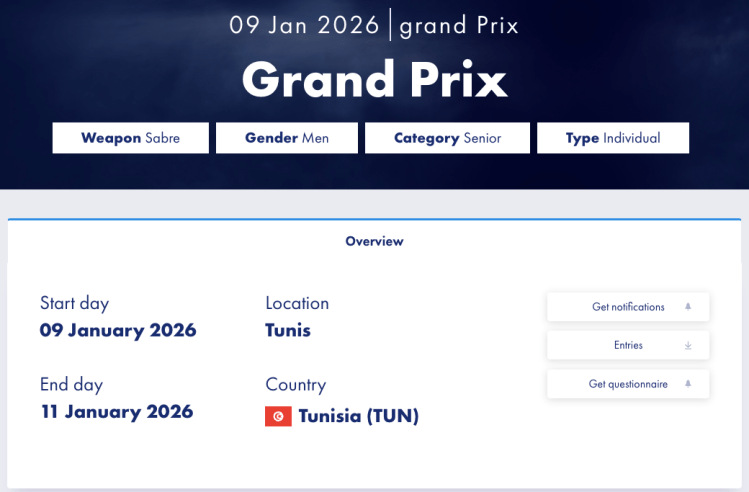 09 Jan 2026 | grand Prix

Grand Prix

Weapon Sabre

Gender Men

Category Senior

Type Individual

Overview

Start day
09 January 2026

End day
11 January 2026

Location
Tunis

Country
Tunisia (TUN)

Get notifications

Entries

Get questionnaire